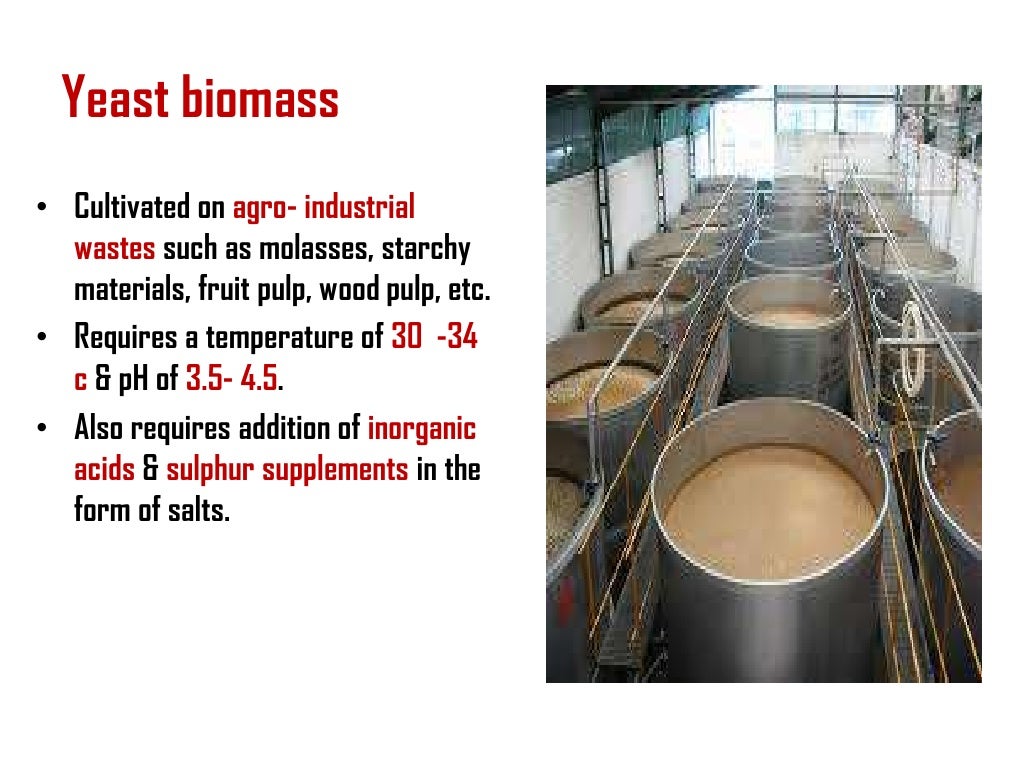 Yeast biomass

• Cultivated on agro- industrial wastes such as molasses, starchy materials, fruit pulp, wood pulp, etc.
• Requires a temperature of 30 -34 c & pH of 3.5- 4.5.
• Also requires addition of inorganic acids & sulphur supplements in the form of salts.